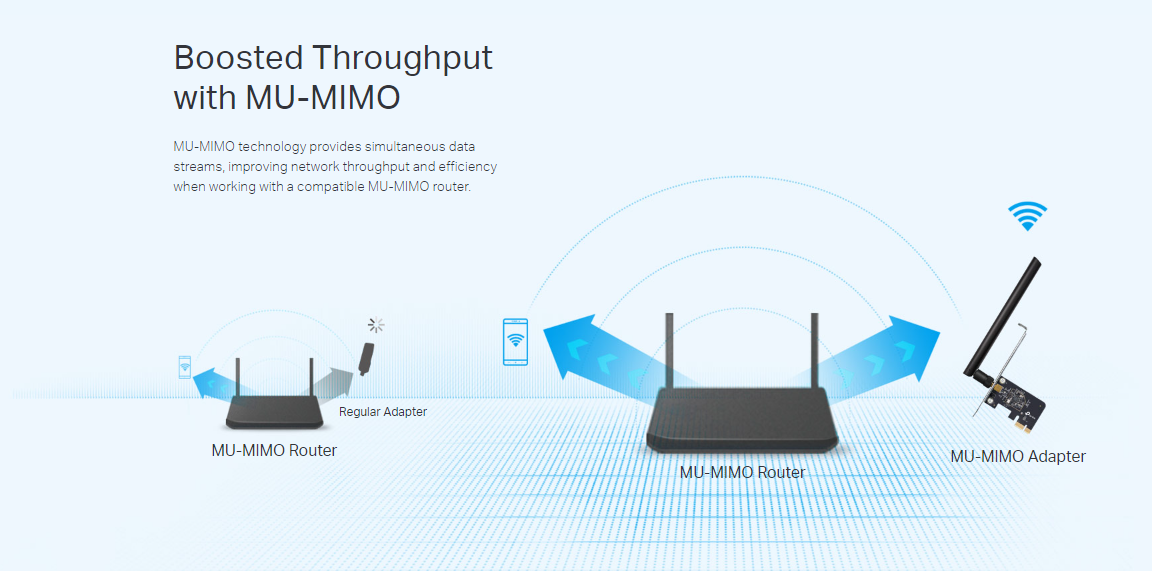 Boosted Throughput with MU-MIMO

MU-MIMO technology provides simultaneous data streams, improving network throughput and efficiency when working with a compatible MU-MIMO router.

Regular Adapter

MU-MIMO Router

MU-MIMO Router

MU-MIMO Adapter